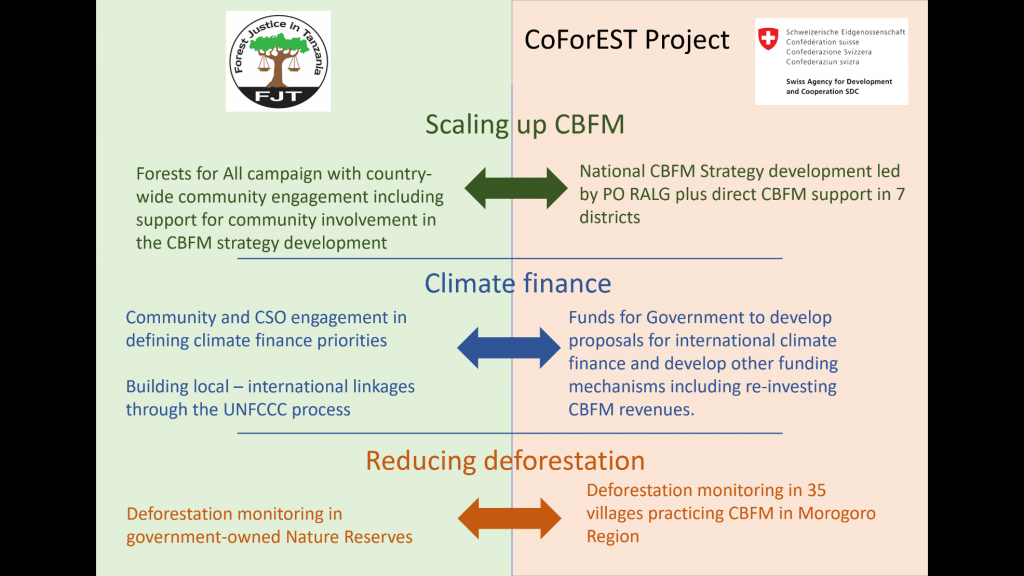 Forest Justice in Tanzania
FJT

CoForEST Project

Schweizerische Eidgenossenschaft
Confédération suisse
Confederazione Svizzera
Confederaziun svizra

Swiss Agency for Development and Cooperation SDC

Scaling up CBFM

Forests for All campaign with country-wide community engagement including support for community involvement in the CBFM strategy development

National CBFM Strategy development led by PO RALG plus direct CBFM support in 7 districts

Climate finance

Community and CSO engagement in defining climate finance priorities

Building local – international linkages through the UNFCCC process

Funds for Government to develop proposals for international climate finance and develop other funding mechanisms including re-investing CBFM revenues.

Reducing deforestation

Deforestation monitoring in government-owned Nature Reserves

Deforestation monitoring in 35 villages practicing CBFM in Morogoro Region